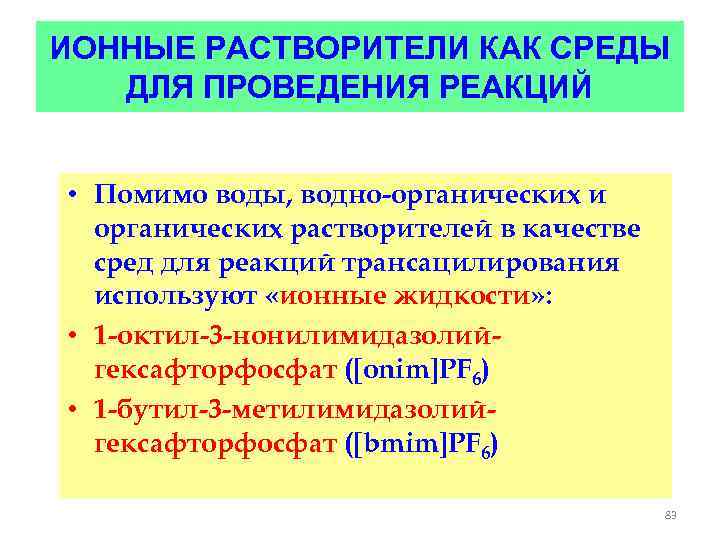 ИОННЫЕ РАСТВОРИТЕЛИ КАК СРЕДЫ ДЛЯ ПРОВЕДЕНИЯ РЕАКЦИЙ

• Помимо воды, водно-органических и органических растворителей в качестве сред для реакций трансацилирования используют «ионные жидкости»:
• 1-октил-3-нонилимидазолий-гексафторфосфат ([onim]$PF_6$)
• 1-бутил-3-метилимидазолий-гексафторфосфат ([bmim]$PF_6$)

83